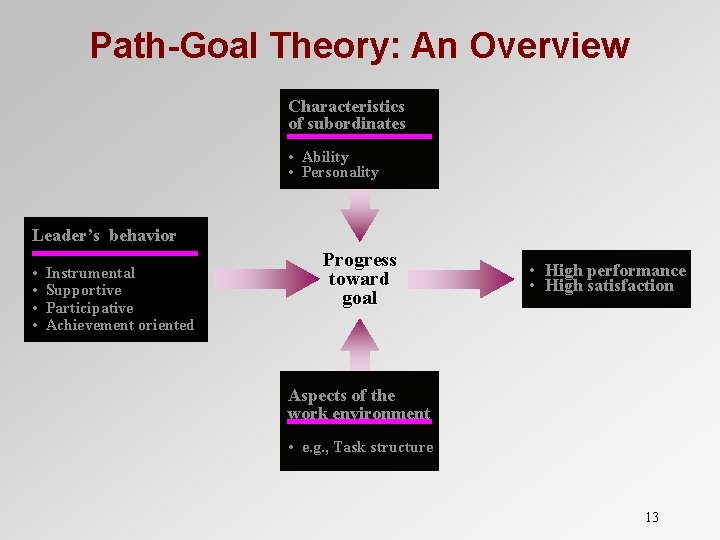 Path-Goal Theory: An Overview

Characteristics of subordinates

• Ability
• Personality

Leader's behavior

• Instrumental
• Supportive
• Participative
• Achievement oriented

Progress toward goal

• High performance
• High satisfaction

Aspects of the work environment

• e.g., Task structure

13